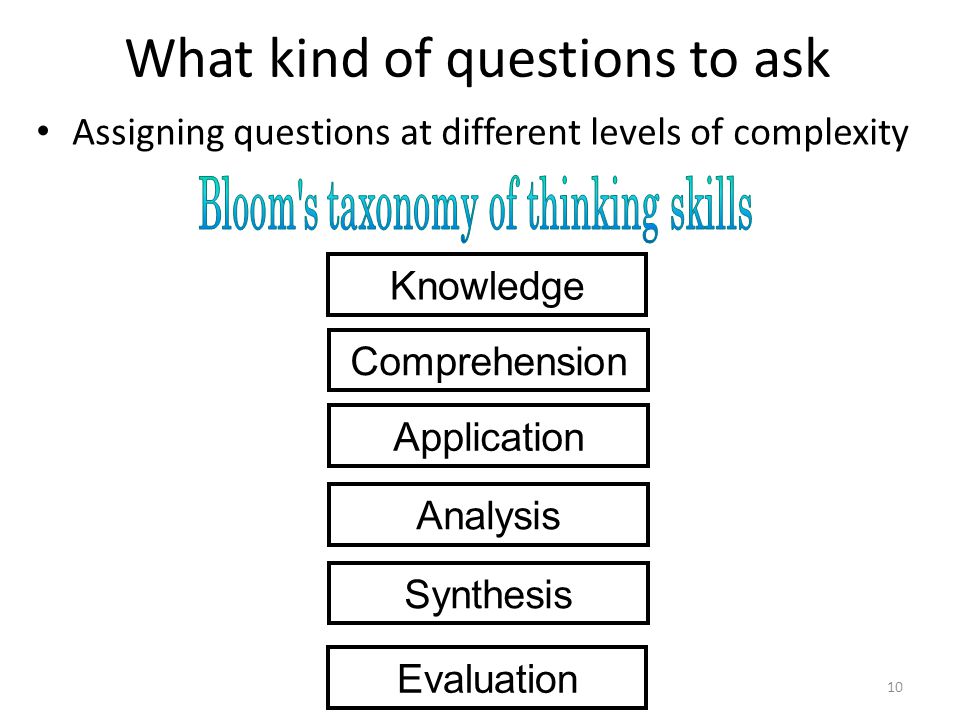 What kind of questions to ask

• Assigning questions at different levels of complexity

Bloom's taxonomy of thinking skills

Knowledge

Comprehension

Application

Analysis

Synthesis

Evaluation

10